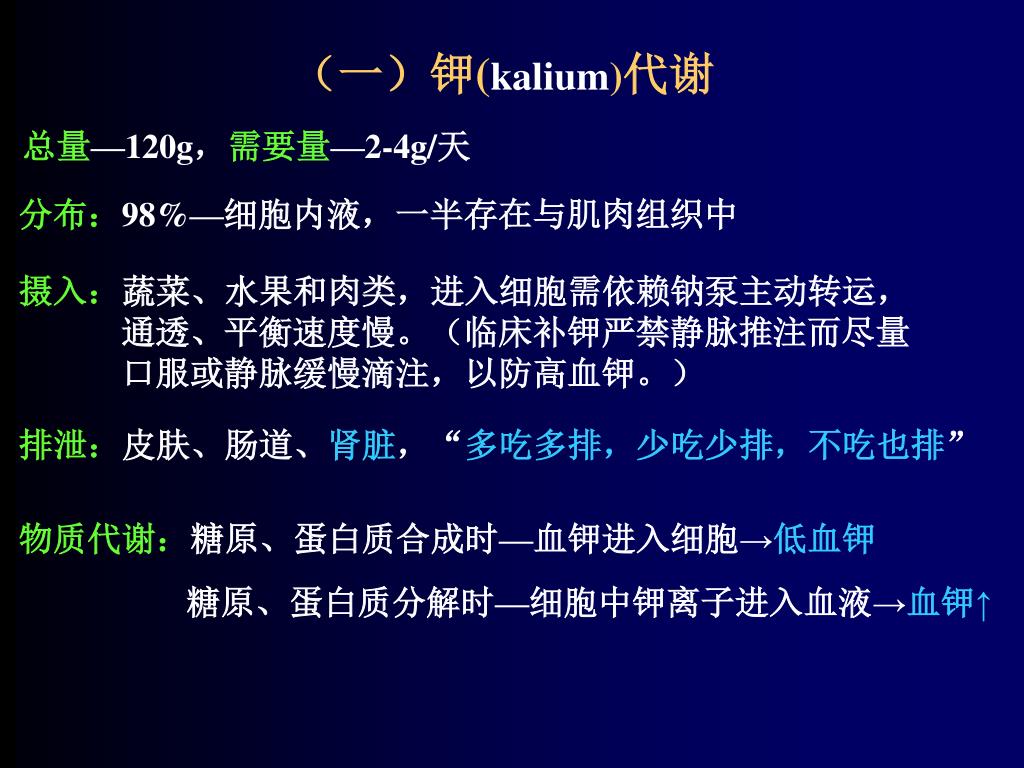 （一）钾(kalium)代谢

总量—120g，需要量—2-4g/天

分布：98%—细胞内液，一半存在与肌肉组织中

摄入：蔬菜、水果和肉类，进入细胞需依赖钠泵主动转运，通透、平衡速度慢。（临床补钾严禁静脉推注而尽量口服或静脉缓慢滴注，以防高血钾。）

排泄：皮肤、肠道、肾脏，“多吃多排，少吃少排，不吃也排”

物质代谢：糖原、蛋白质合成时—血钾进入细胞→低血钾

糖原、蛋白质分解时—细胞中钾离子进入血液→血钾↑